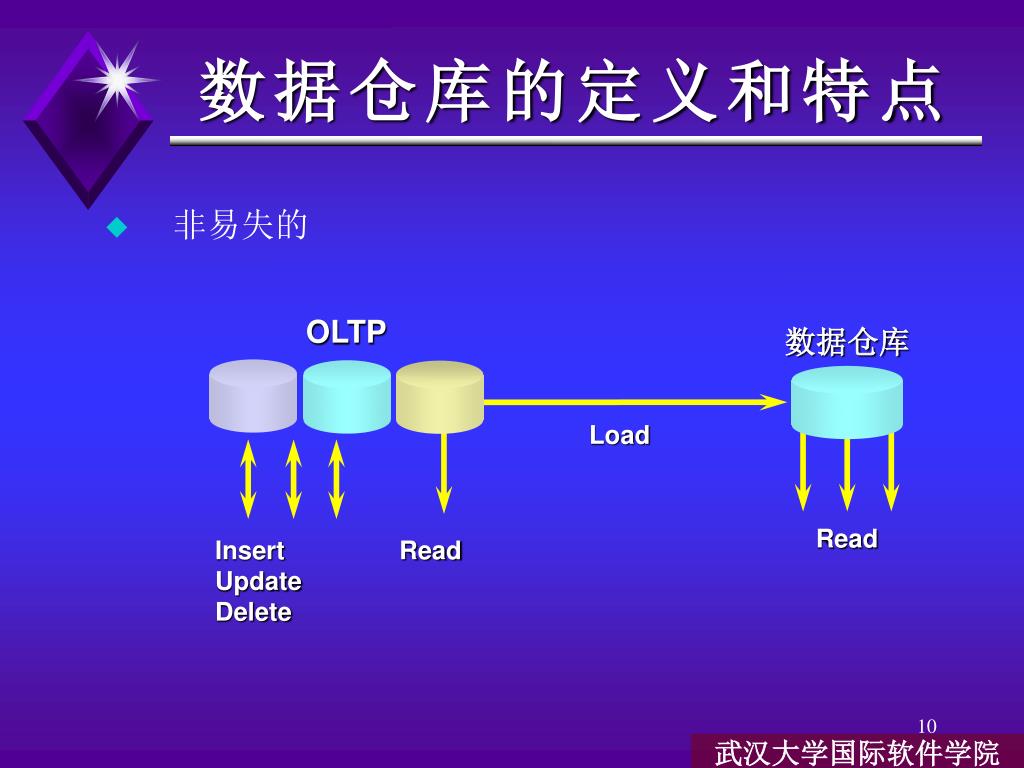 数据仓库的定义和特点

非易失的

OLTP

数据仓库

Load

Insert
Update
Delete

Read

Read

10

武汉大学国际软件学院